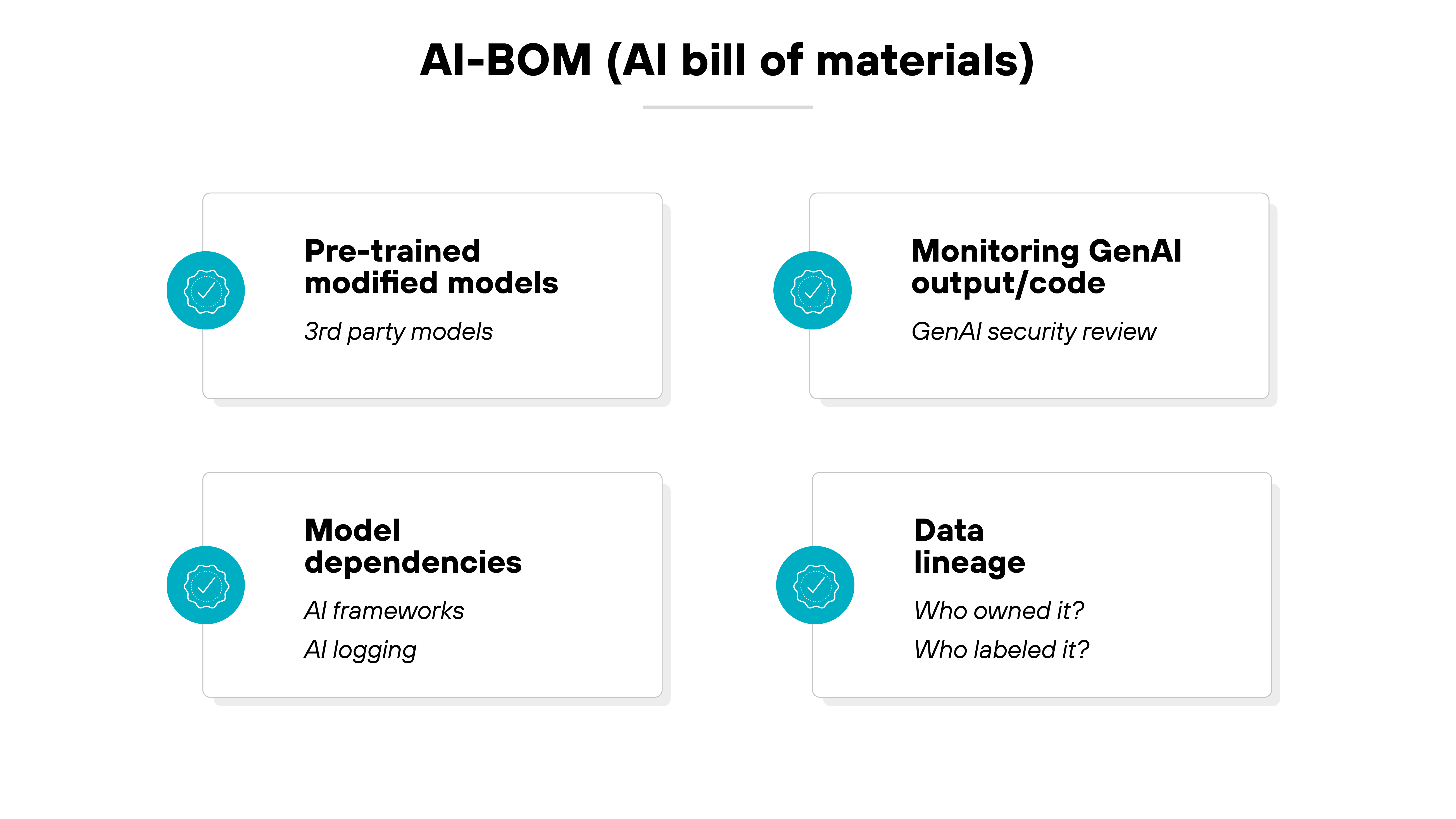 AI-BOM (AI bill of materials)

Pre-trained modified models

3rd party models

Monitoring GenAI output/code

GenAI security review

Model dependencies

AI frameworks

AI logging

Data lineage

Who owned it?

Who labeled it?